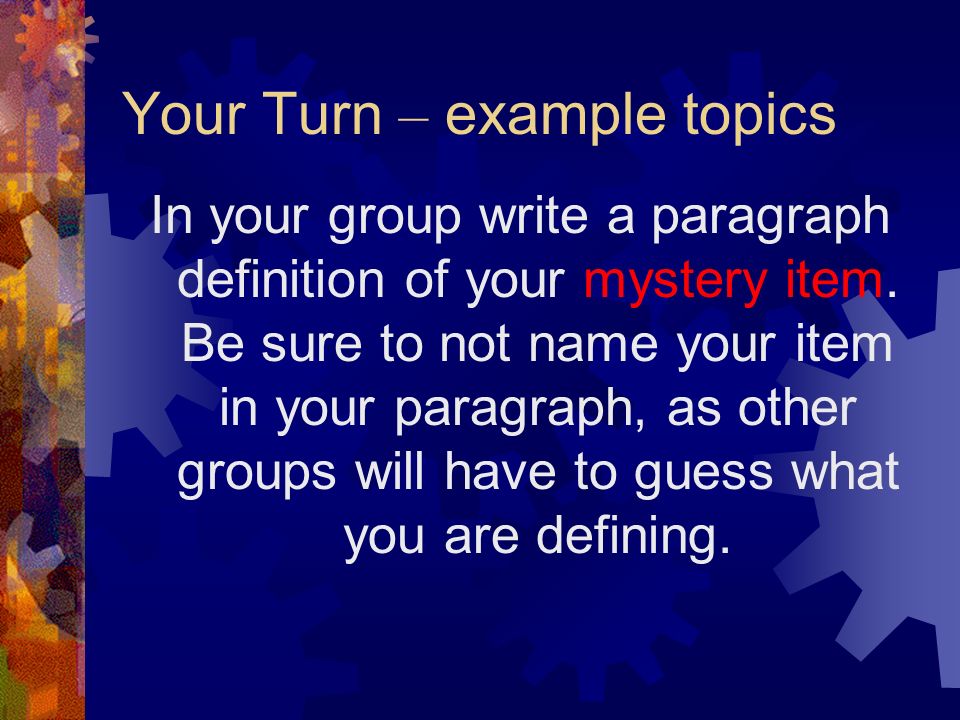 Your Turn – example topics

In your group write a paragraph definition of your mystery item. Be sure to not name your item in your paragraph, as other groups will have to guess what you are defining.